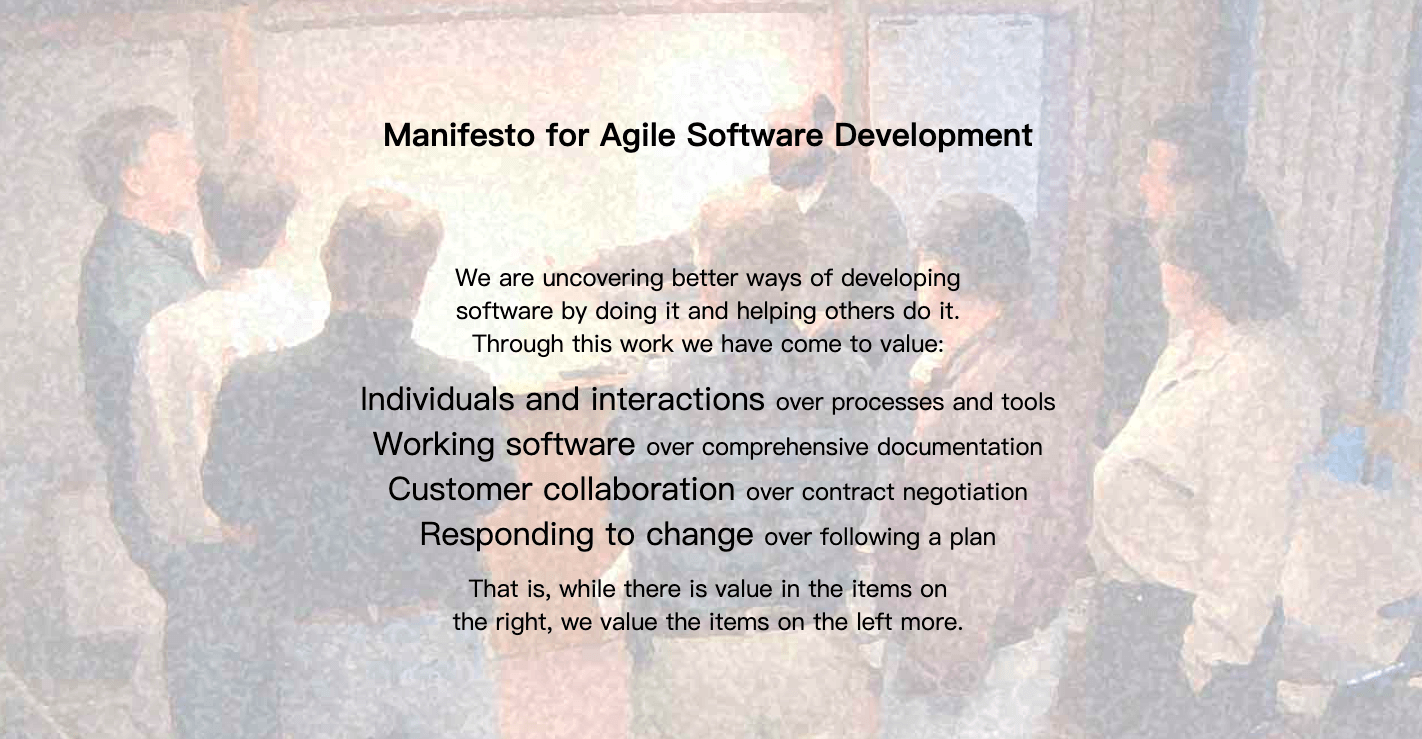 Manifesto for Agile Software Development

We are uncovering better ways of developing software by doing it and helping others do it. Through this work we have come to value:

Individuals and interactions over processes and tools
Working software over comprehensive documentation
Customer collaboration over contract negotiation
Responding to change over following a plan

That is, while there is value in the items on the right, we value the items on the left more.